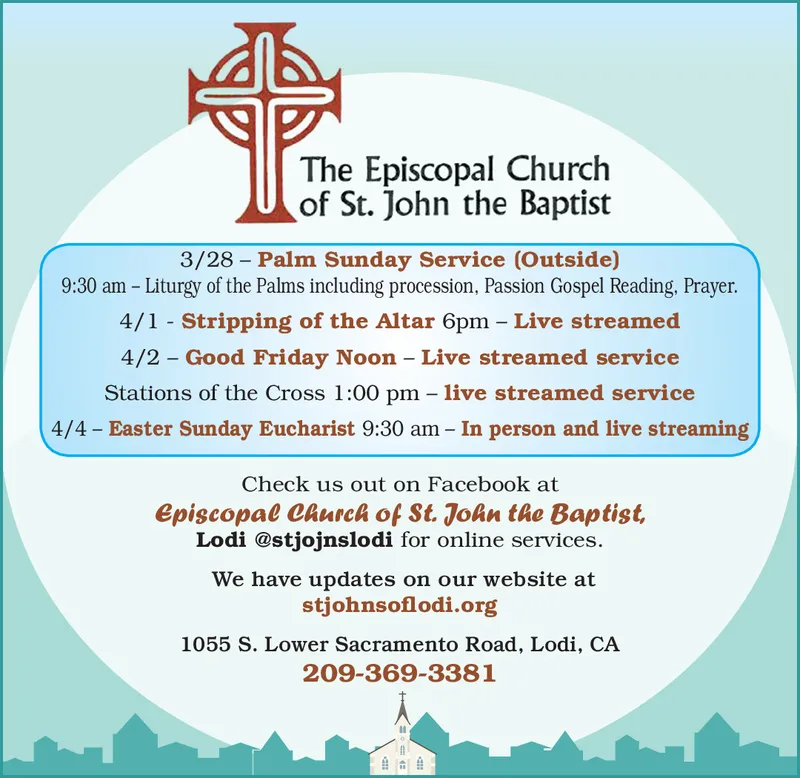 The Episcopal Church of St. John the Baptist

3/28 – Palm Sunday Service (Outside)
9:30 am – Liturgy of the Palms including procession, Passion Gospel Reading, Prayer.
4/1 - Stripping of the Altar 6pm – Live streamed
4/2 – Good Friday Noon – Live streamed service
Stations of the Cross 1:00 pm – live streamed service
4/4 – Easter Sunday Eucharist 9:30 am – In person and live streaming

Check us out on Facebook at Episcopal Church of St. John the Baptist, Lodi @stjojnslodi for online services.

We have updates on our website at stjohnsoflodi.org

1055 S. Lower Sacramento Road, Lodi, CA
209-369-3381